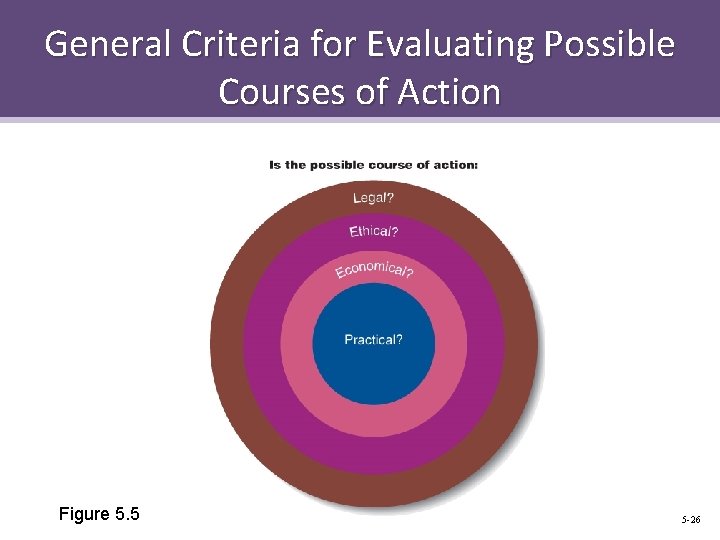 General Criteria for Evaluating Possible Courses of Action

Is the possible course of action:

Legal?

Ethical?

Economical?

Practical?

Figure 5.5

5-26